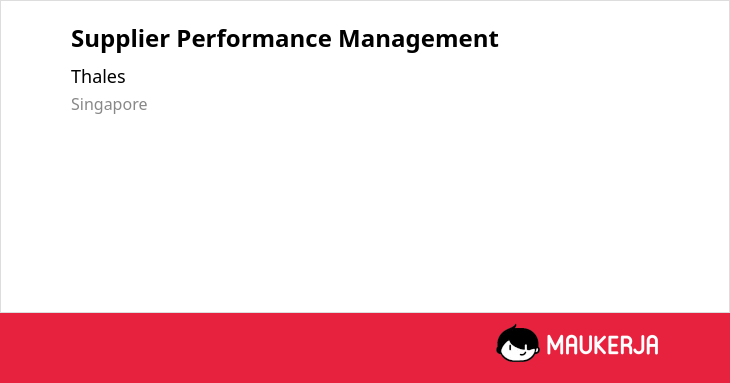 Supplier Performance Management

Thales

Singapore

MAUKERJA